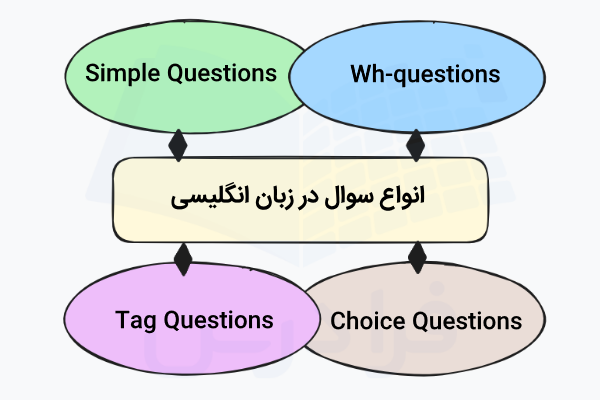 Simple Questions

Wh-questions

انواع سوال در زبان انگلیسی

Tag Questions

Choice Questions

فرادرس